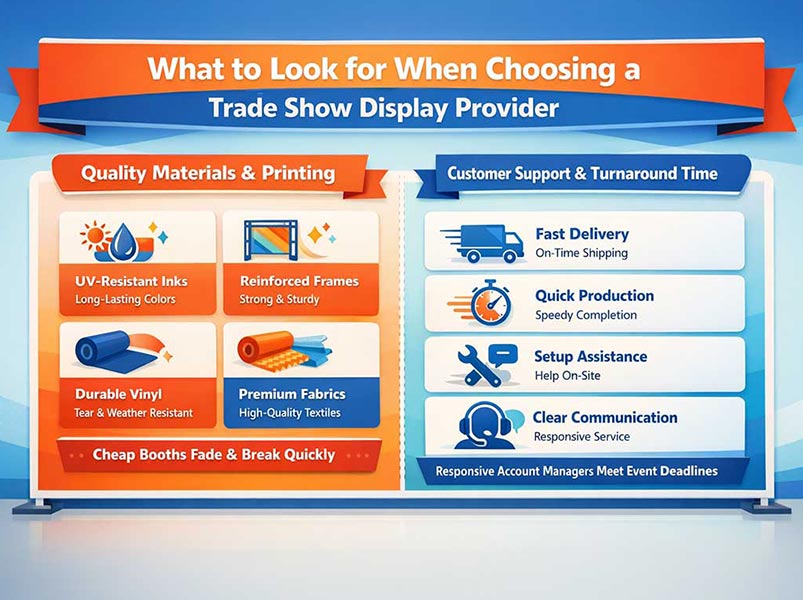 What to Look for When Choosing a
Trade Show Display Provider

Quality Materials & Printing

UV-Resistant Inks
Long-Lasting Colors

Reinforced Frames
Strong & Sturdy

Durable Vinyl
Tear & Weather Resistant

Premium Fabrics
High-Quality Textiles

Cheap Booths Fade & Break Quickly

Customer Support & Turnaround Time

Fast Delivery
On-Time Shipping

Quick Production
Speedy Completion

Setup Assistance
Help On-Site

Clear Communication
Responsive Service

Responsive Account Managers Meet Event Deadlines